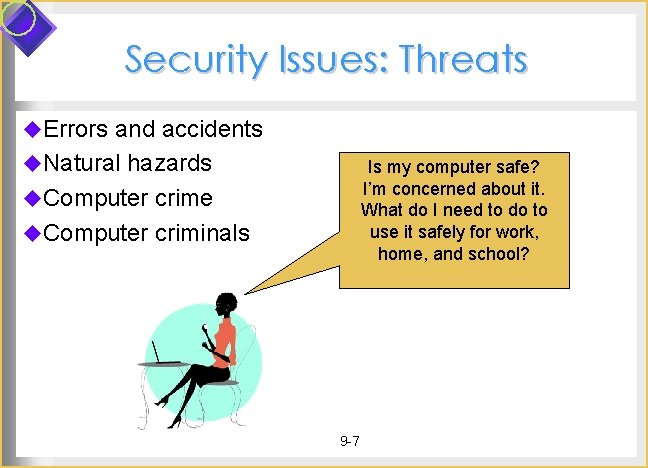 Security Issues: Threats

◆Errors and accidents
◆Natural hazards
◆Computer crime
◆Computer criminals

Is my computer safe? I'm concerned about it. What do I need to do to use it safely for work, home, and school?

9-7